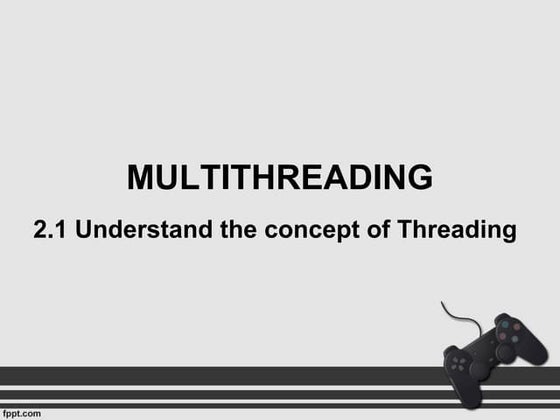 MULTITHREADING

2.1 Understand the concept of Threading

fppt.com